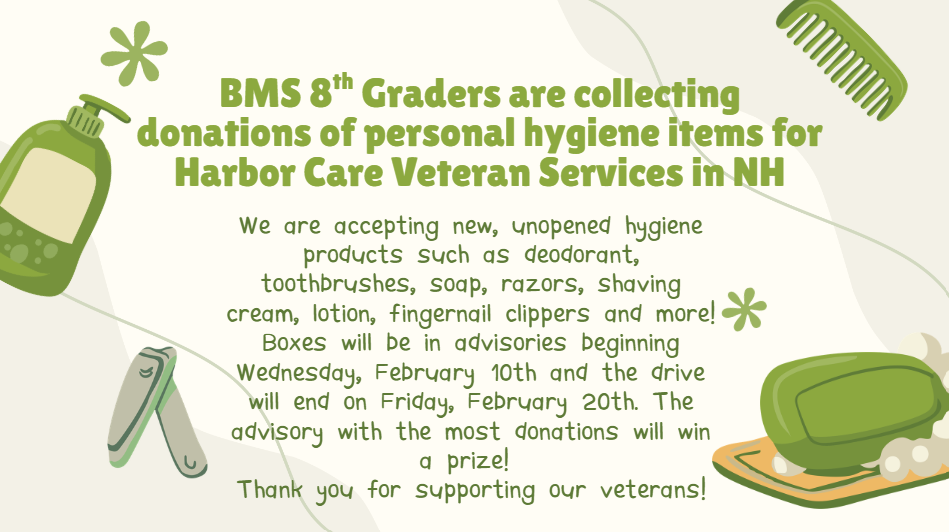 BMS 8$^{th}$ Graders are collecting donations of personal hygiene items for Harbor Care Veteran Services in NH

We are accepting new, unopened hygiene products such as deodorant, toothbrushes, soap, razors, shaving cream, lotion, fingernail clippers and more! Boxes will be in advisories beginning Wednesday, February 10th and the drive will end on Friday, February 20th. The advisory with the most donations will win a prize!

Thank you for supporting our veterans!